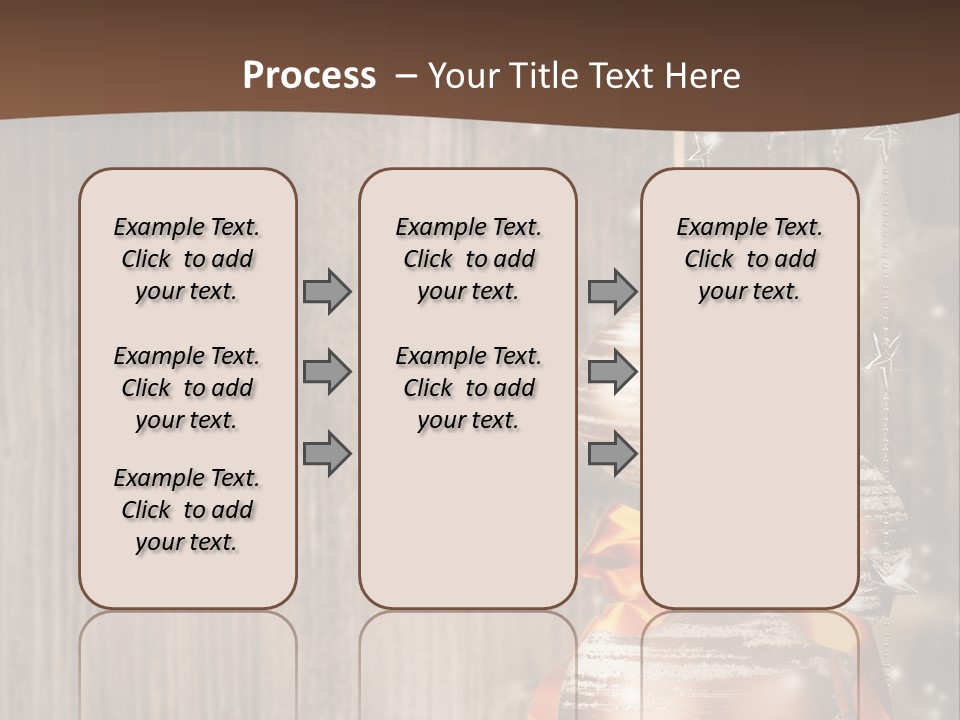 Process – Your Title Text Here

Example Text. Click to add your text.

Example Text. Click to add your text.

Example Text. Click to add your text.

Example Text. Click to add your text.

Example Text. Click to add your text.

Example Text. Click to add your text.